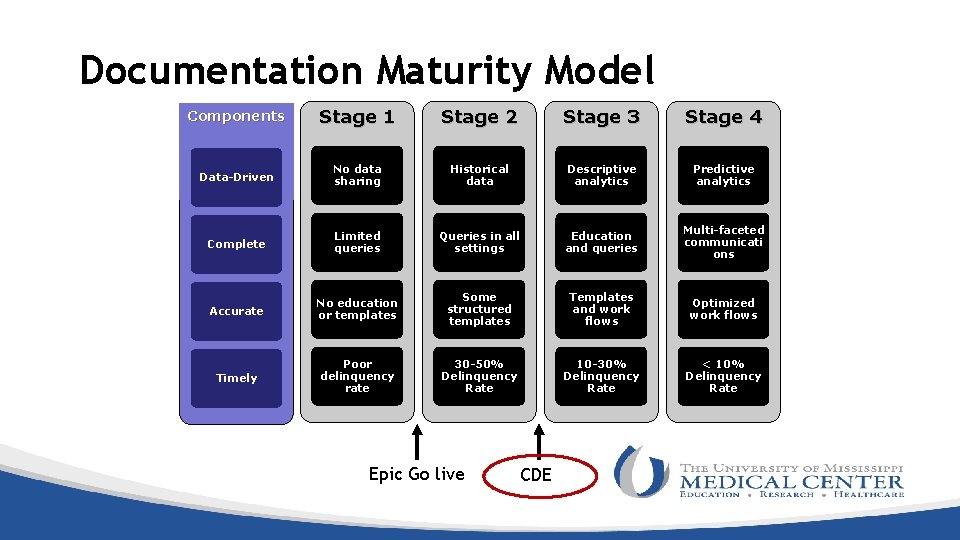 Documentation Maturity Model

| Components | Stage 1 | Stage 2 | Stage 3 | Stage 4 |
|---|---|---|---|---|
| Data-Driven | No data sharing | Historical data | Descriptive analytics | Predictive analytics |
| Complete | Limited queries | Queries in all settings | Education and queries | Multi-faceted communications |
| Accurate | No education or templates | Some structured templates | Templates and work flows | Optimized work flows |
| Timely | Poor delinquency rate | 30-50% Delinquency Rate | 10-30% Delinquency Rate | < 10% Delinquency Rate |

Epic Go live

CDE

THE UNIVERSITY OF MISSISSIPPI
MEDICAL CENTER
EDUCATION • RESEARCH • HEALTHCARE